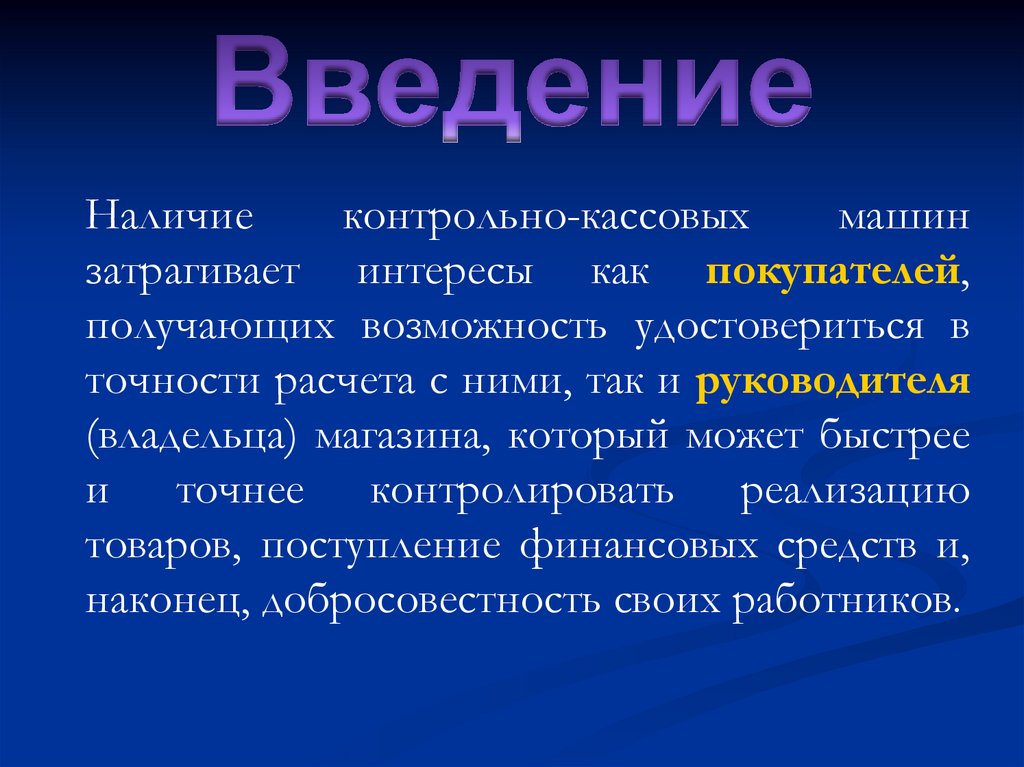 Введение

Наличие контрольно-кассовых машин затрагивает интересы как покупателей, получающих возможность удостовериться в точности расчета с ними, так и руководителя (владельца) магазина, который может быстрее и точнее контролировать реализацию товаров, поступление финансовых средств и, наконец, добросовестность своих работников.